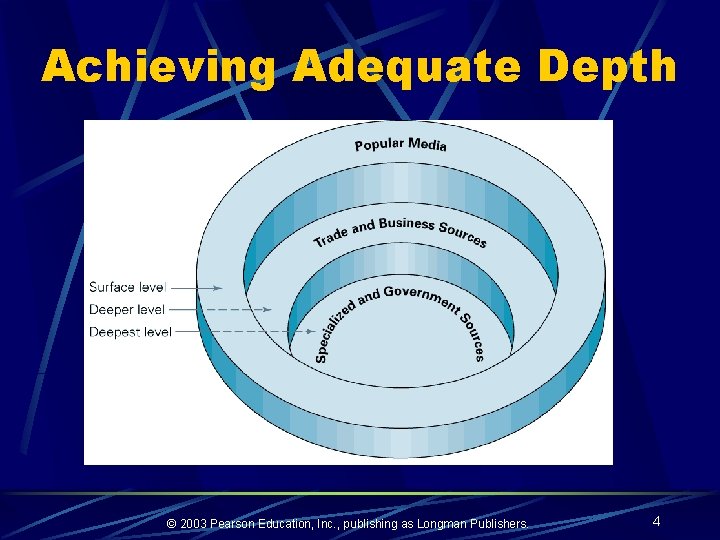 Achieving Adequate Depth

Popular Media

Trade and Business Sources

Specialized and Government Sources

Surface level

Deeper level

Deepest level

© 2003 Pearson Education, Inc., publishing as Longman Publishers.

4